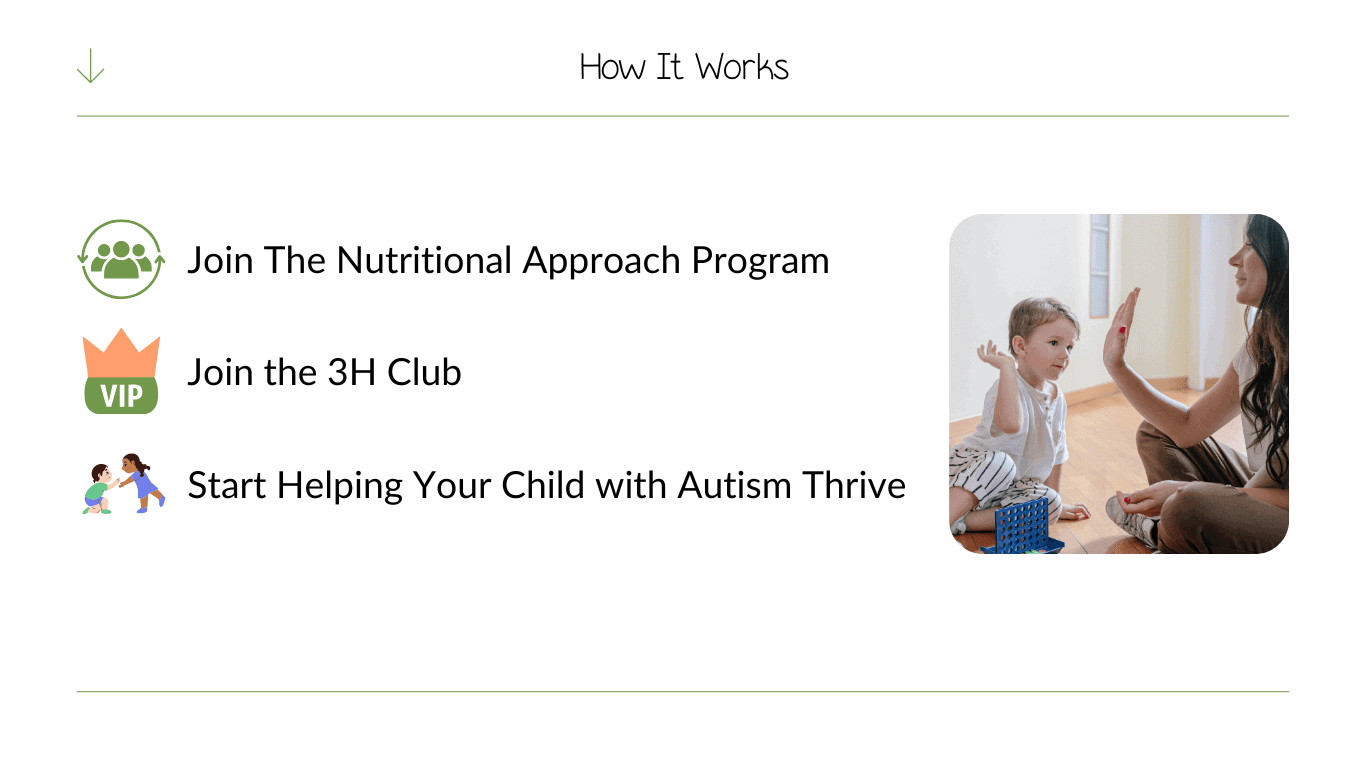 How It Works

Join The Nutritional Approach Program

VIP

Join the 3H Club

Start Helping Your Child with Autism Thrive